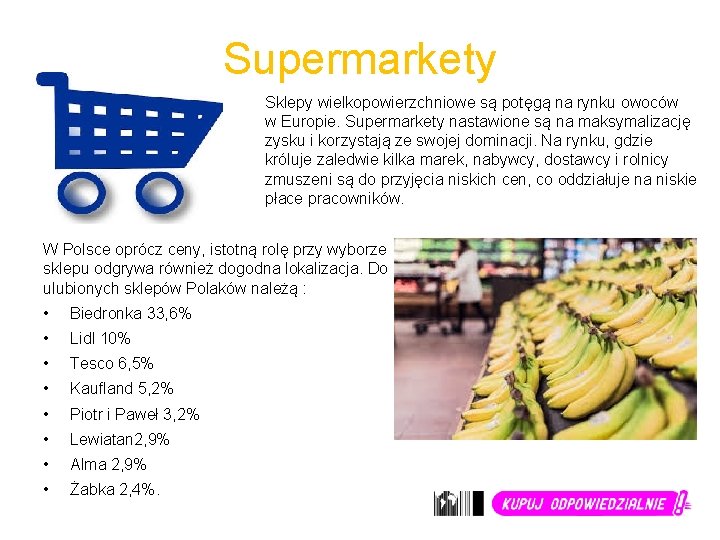 Supermarkety

Sklepy wielkopowierzchniowe są potęgą na rynku owoców w Europie. Supermarkety nastawione są na maksymalizację zysku i korzystają ze swojej dominacji. Na rynku, gdzie króluje zaledwie kilka marek, nabywcy, dostawcy i rolnicy zmuszeni są do przyjęcia niskich cen, co oddziałuje na niskie płace pracowników.

W Polsce oprócz ceny, istotną rolę przy wyborze sklepu odgrywa również dogodna lokalizacja. Do ulubionych sklepów Polaków należą :

• Biedronka 33,6%
• Lidl 10%
• Tesco 6,5%
• Kaufland 5,2%
• Piotr i Paweł 3,2%
• Lewiatan2,9%
• Alma 2,9%
• Żabka 2,4%.

KUPUJ ODPOWIEDZIALNIE